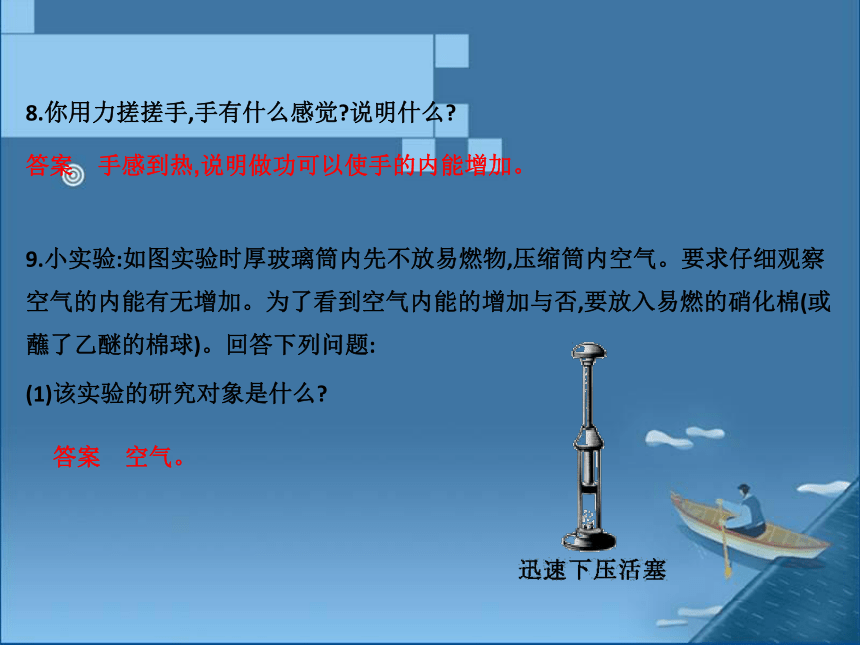 8.你用力搓搓手,手有什么感觉?说明什么?

答案 手感到热,说明做功可以使手的内能增加。

9.小实验:如图实验时厚玻璃筒内先不放易燃物,压缩筒内空气。要求仔细观察空气的内能有无增加。为了看到空气内能的增加与否,要放入易燃的硝化棉(或蘸了乙醚的棉球)。回答下列问题:

(1)该实验的研究对象是什么?

答案 空气。

迅速下压活塞